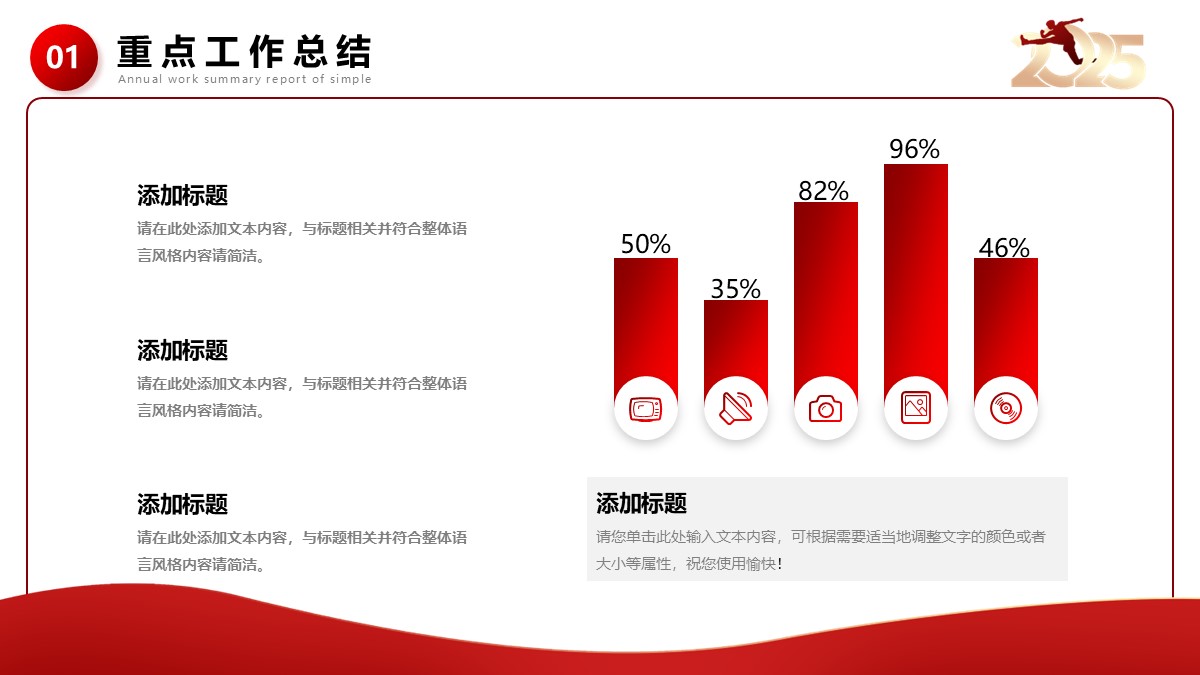 01 重点工作总结
Annual work summary report of simple

2025

添加标题
请在此处添加文本内容，与标题相关并符合整体语言风格内容请简洁。

添加标题
请在此处添加文本内容，与标题相关并符合整体语言风格内容请简洁。

添加标题
请在此处添加文本内容，与标题相关并符合整体语言风格内容请简洁。

50%
35%
82%
96%
46%

添加标题
请您单击此处输入文本内容，可根据需要适当地调整文字的颜色或者大小等属性，祝您使用愉快！